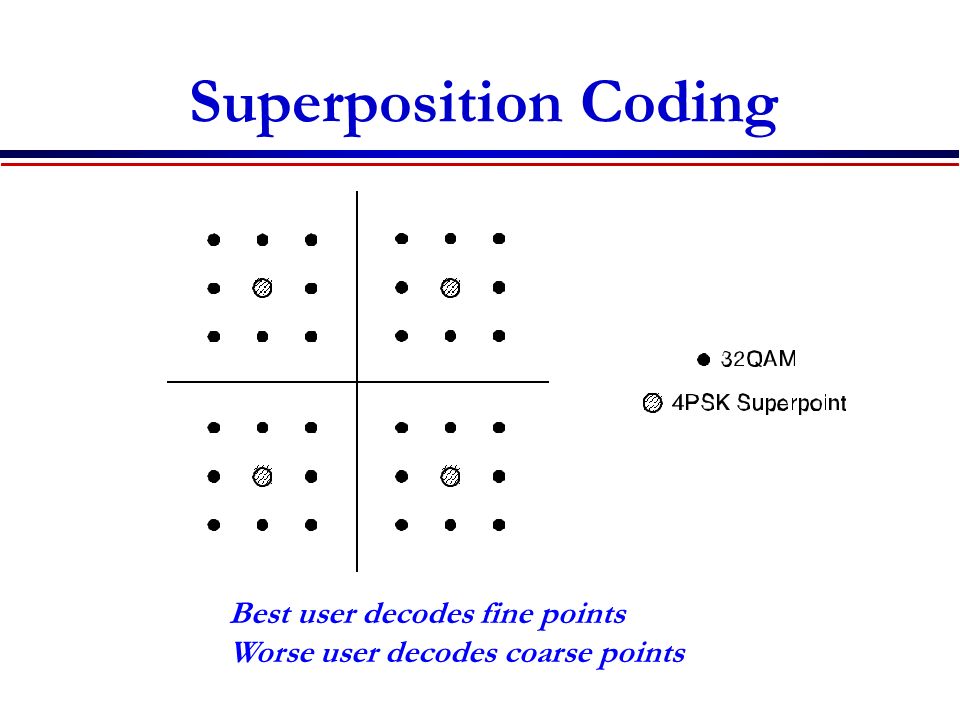 Superposition Coding

32QAM

4PSK Superpoint

Best user decodes fine points
Worse user decodes coarse points